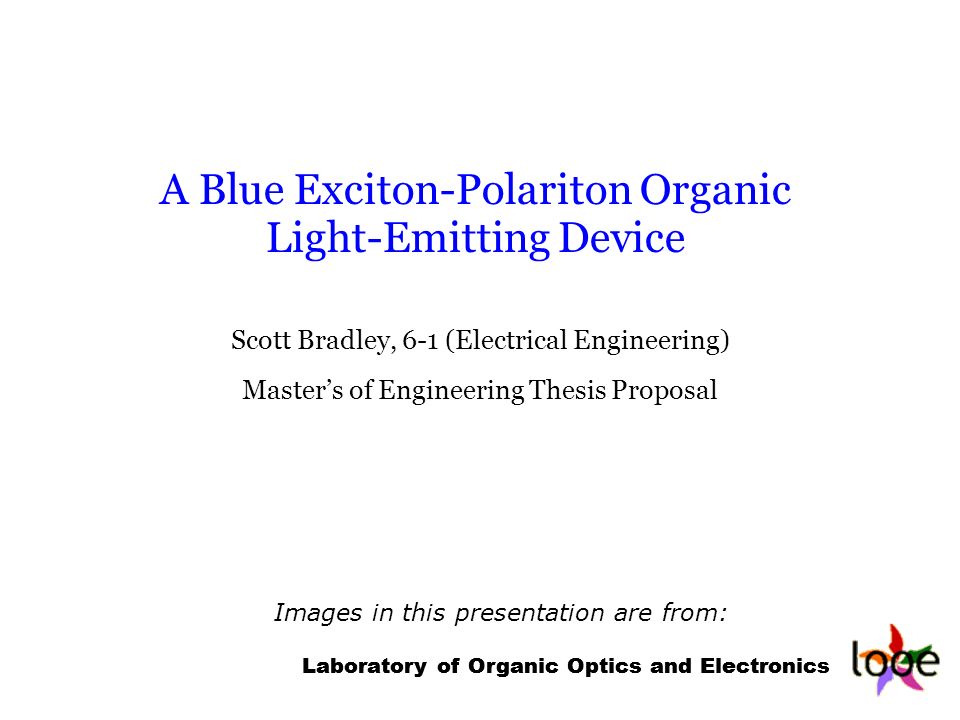 A Blue Exciton-Polariton Organic Light-Emitting Device

Scott Bradley, 6-1 (Electrical Engineering)

Master's of Engineering Thesis Proposal

Images in this presentation are from:

Laboratory of Organic Optics and Electronics

looe